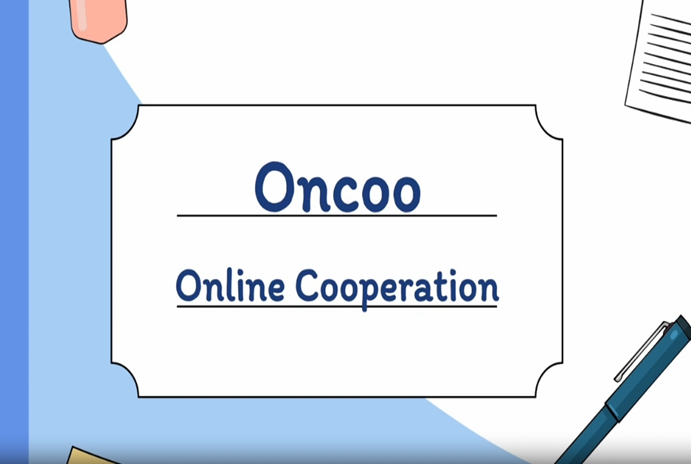 Oncoo

Online Cooperation